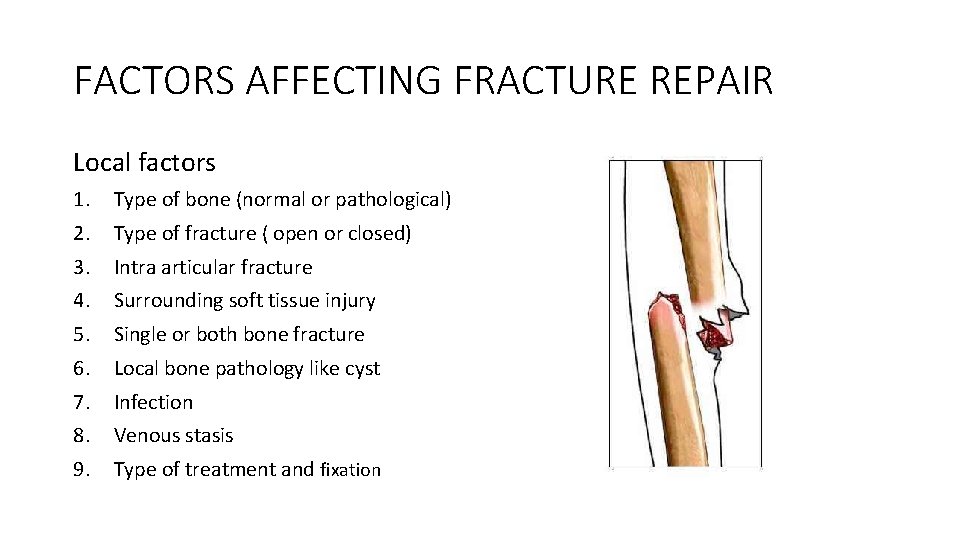 FACTORS AFFECTING FRACTURE REPAIR

Local factors

1. Type of bone (normal or pathological)
2. Type of fracture ( open or closed)
3. Intra articular fracture
4. Surrounding soft tissue injury
5. Single or both bone fracture
6. Local bone pathology like cyst
7. Infection
8. Venous stasis
9. Type of treatment and fixation